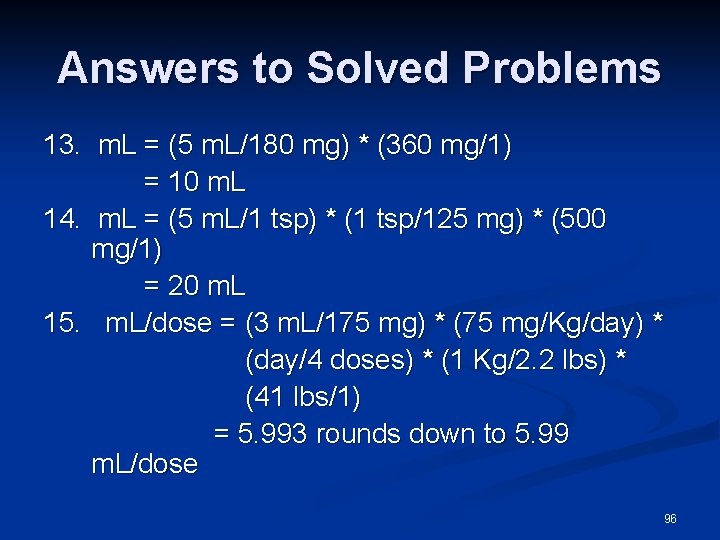 Answers to Solved Problems

13. mL = (5 mL/180 mg) * (360 mg/1)
= 10 mL

14. mL = (5 mL/1 tsp) * (1 tsp/125 mg) * (500 mg/1)
= 20 mL

15. mL/dose = (3 mL/175 mg) * (75 mg/Kg/day) * (day/4 doses) * (1 Kg/2.2 lbs) * (41 lbs/1)
= 5.993 rounds down to 5.99 mL/dose

96